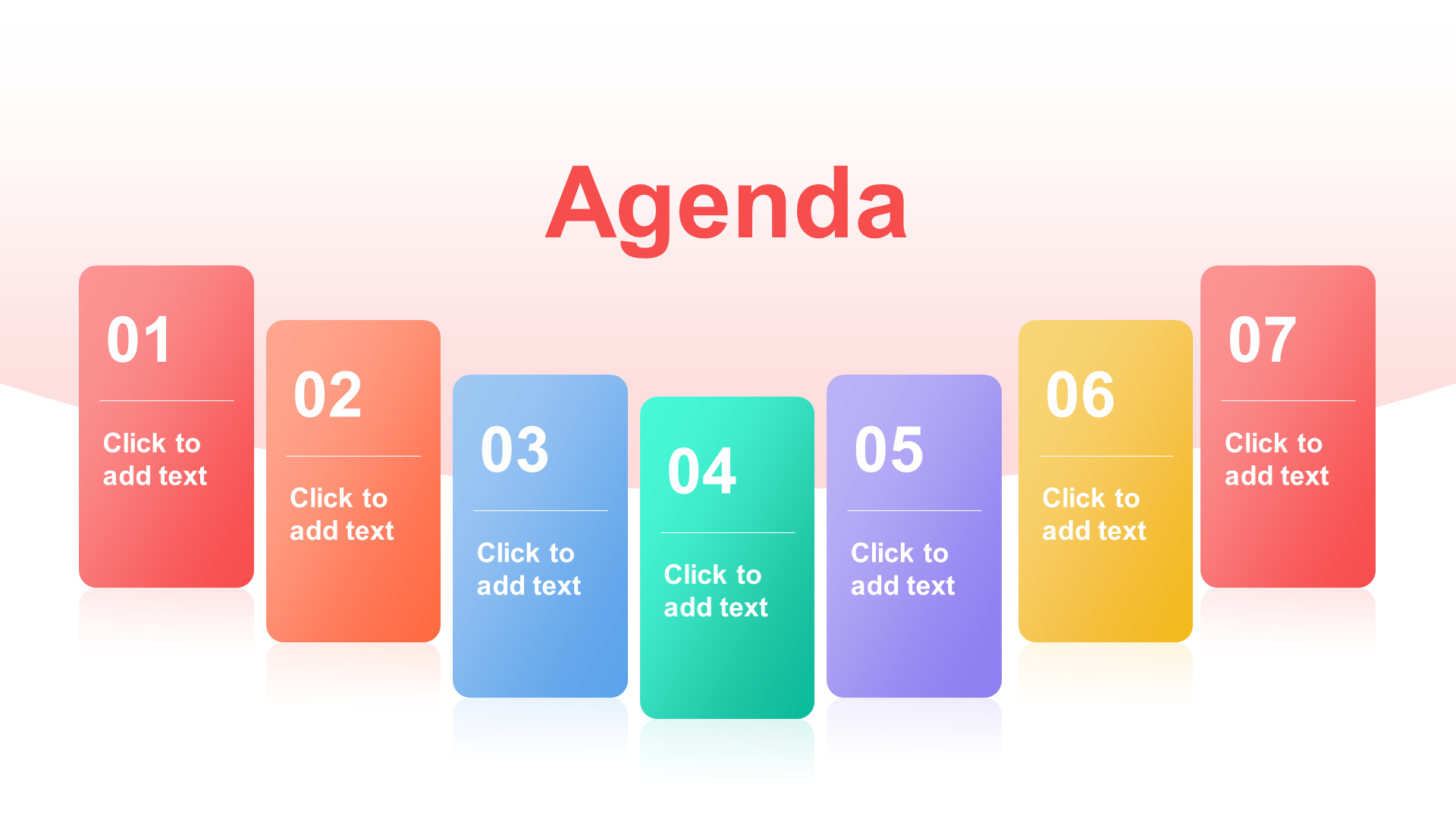 Agenda

01

Click to add text

02

Click to add text

03

Click to add text

04

Click to add text

05

Click to add text

06

Click to add text

07

Click to add text